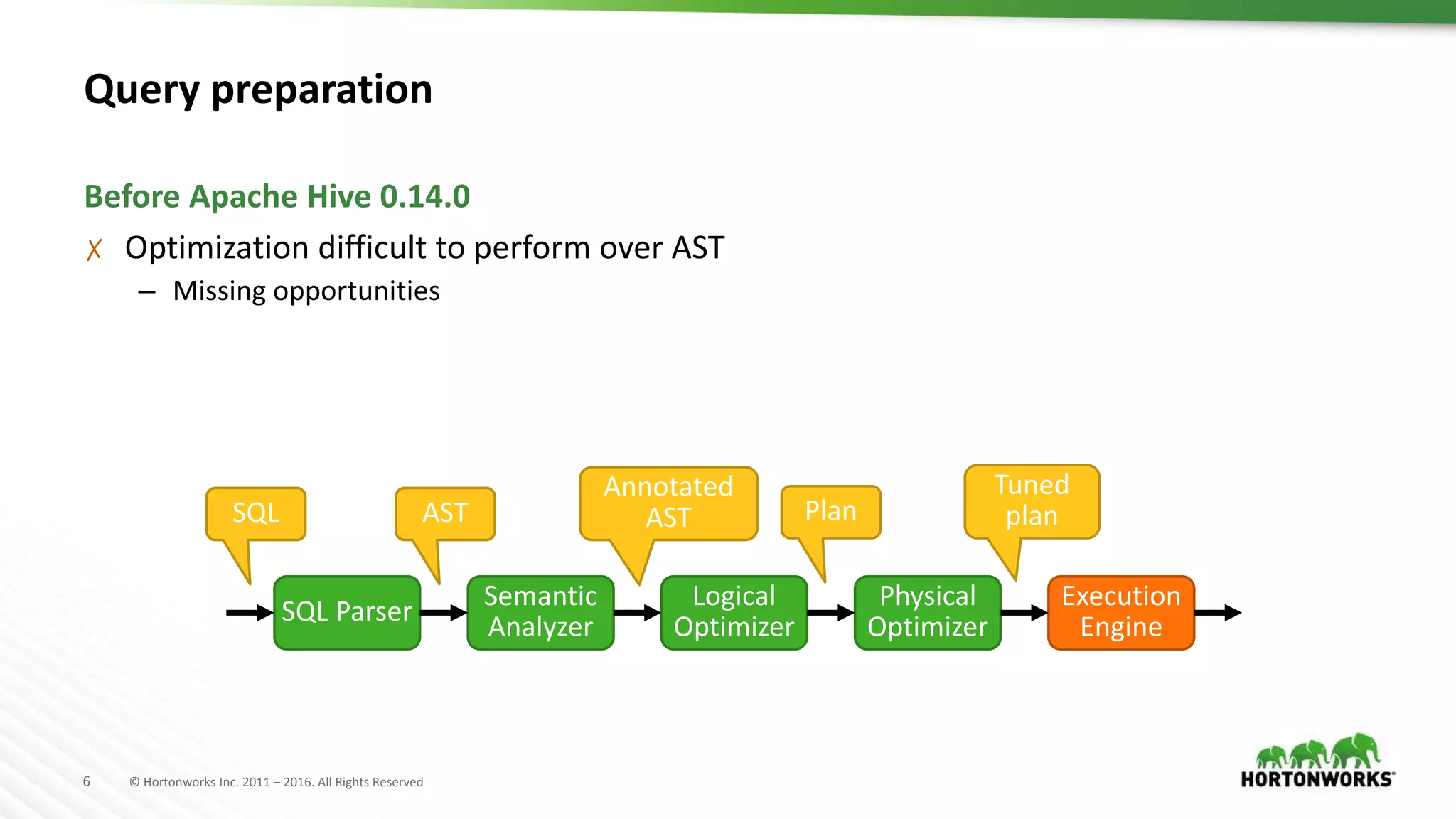 Query preparation

Before Apache Hive 0.14.0

✗ Optimization difficult to perform over AST

– Missing opportunities

SQL

AST

Annotated AST

Plan

Tuned plan

SQL Parser

Semantic Analyzer

Logical Optimizer

Physical Optimizer

Execution Engine

6

© Hortonworks Inc. 2011 – 2016. All Rights Reserved

HORTONWORKS